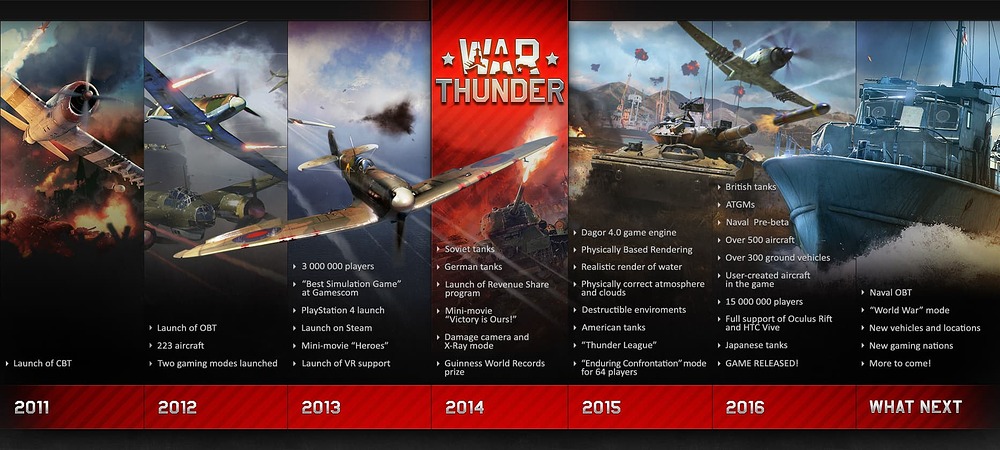 WAR THUNDER

Launch of CBT

2011

Launch of OBT
223 aircraft
Two gaming modes launched

2012

3 000 000 players
"Best Simulation Game" at Gamescom
PlayStation 4 launch
Launch on Steam
Mini-movie "Heroes"
Launch of VR support

2013

Soviet tanks
German tanks
Launch of Revenue Share program
Mini-movie "Victory is Ours!"
Damage camera and X-Ray mode
Guinness World Records prize

2014

Dagor 4.0 game engine
Physically Based Rendering
Realistic render of water
Physically correct atmosphere and clouds
Destructible enviroments
American tanks
"Thunder League"
"Enduring Confrontation" mode for 64 players

2015

British tanks
ATGMs
Naval Pre-beta
Over 500 aircraft
Over 300 ground vehicles
User-created aircraft in the game
15 000 000 players
Full support of Oculus Rift and HTC Vive
Japanese tanks
GAME RELEASED!

2016

Naval OBT
"World War" mode
New vehicles and locations
New gaming nations
More to come!

WHAT NEXT